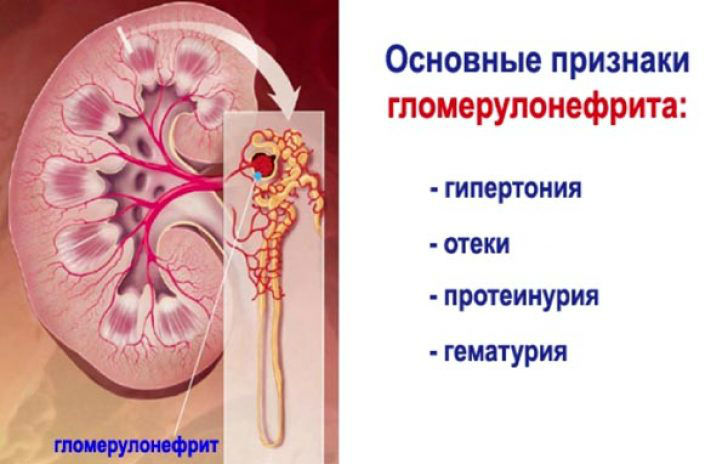 Основные признаки гломерулонефрита:

- гипертония

- отеки

- протеинурия

- гематурия

гломерулонефрит